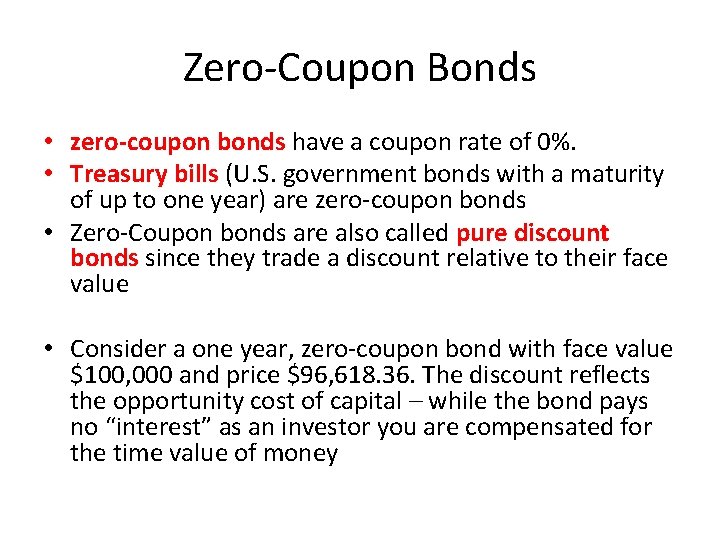 Zero-Coupon Bonds

• zero-coupon bonds have a coupon rate of 0%.
• Treasury bills (U.S. government bonds with a maturity of up to one year) are zero-coupon bonds
• Zero-Coupon bonds are also called pure discount bonds since they trade a discount relative to their face value

• Consider a one year, zero-coupon bond with face value \$100,000 and price \$96,618.36. The discount reflects the opportunity cost of capital – while the bond pays no “interest” as an investor you are compensated for the time value of money